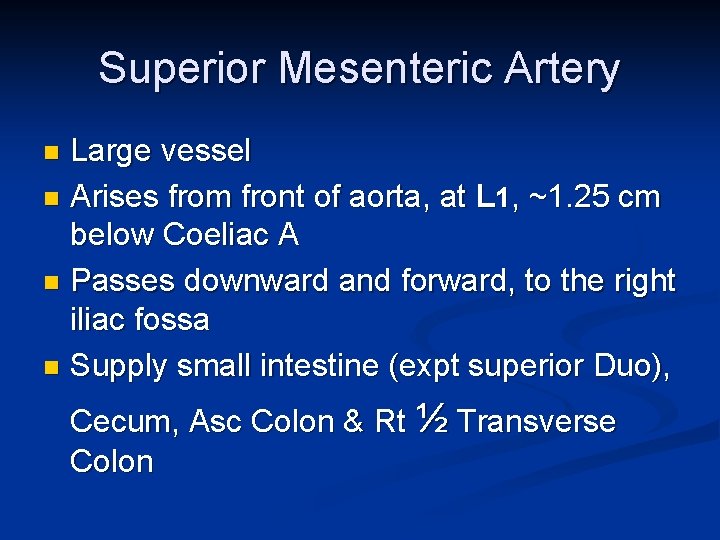 Superior Mesenteric Artery

- Large vessel
- Arises from front of aorta, at L1, ~1.25 cm below Coeliac A
- Passes downward and forward, to the right iliac fossa
- Supply small intestine (expt superior Duo), Cecum, Asc Colon & Rt ½ Transverse Colon